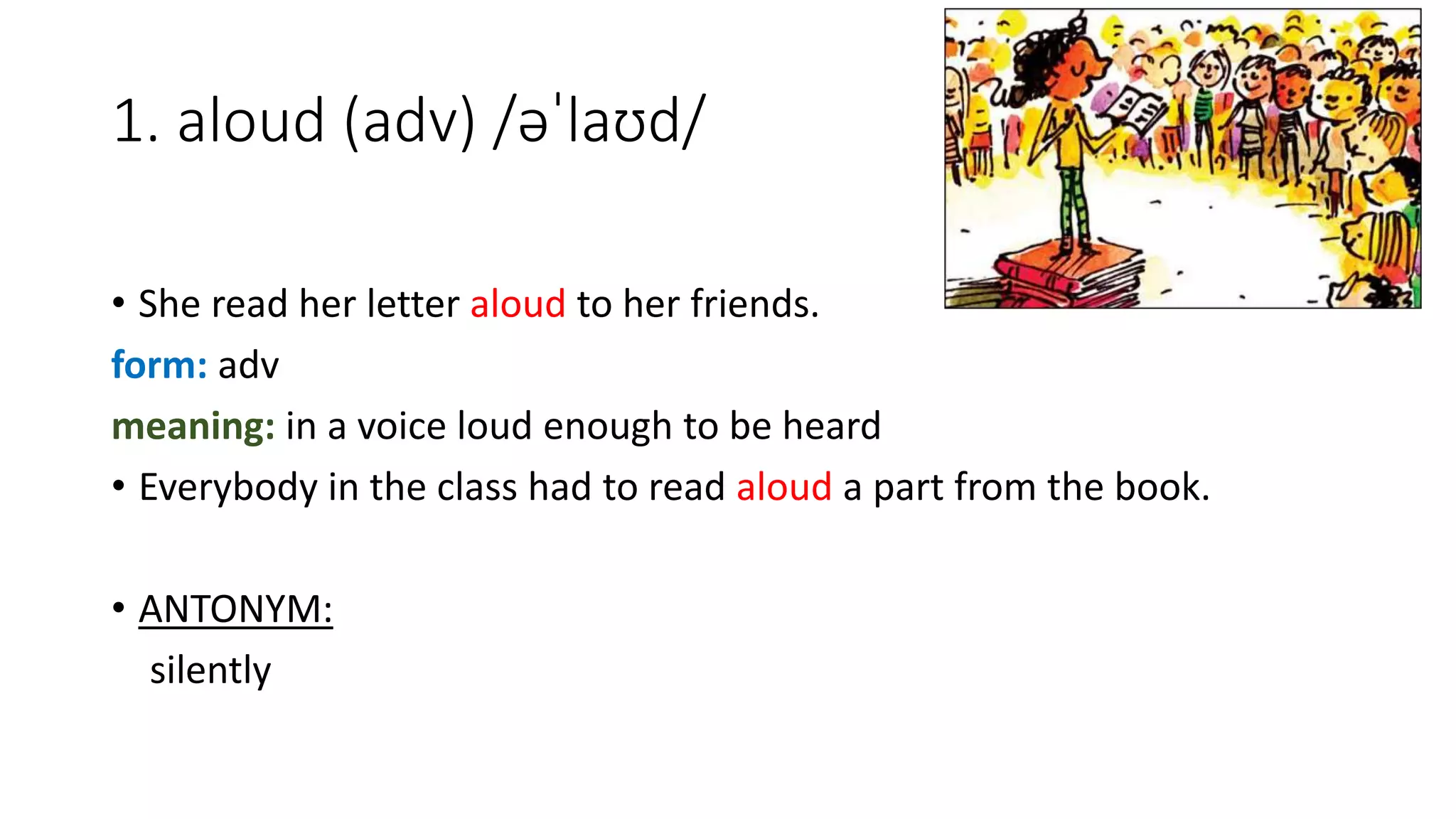 1. aloud (adv) /əˈlaʊd/

• She read her letter aloud to her friends.

form: adv

meaning: in a voice loud enough to be heard

• Everybody in the class had to read aloud a part from the book.

• ANTONYM:

silently